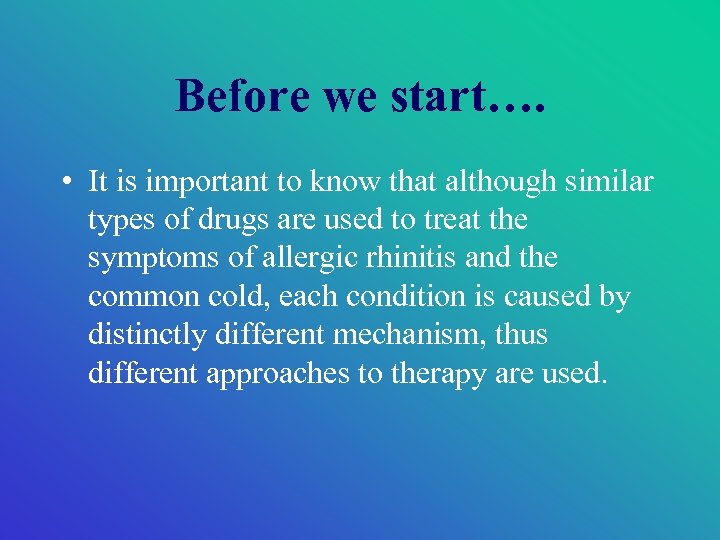 Before we start….

• It is important to know that although similar types of drugs are used to treat the symptoms of allergic rhinitis and the common cold, each condition is caused by distinctly different mechanism, thus different approaches to therapy are used.